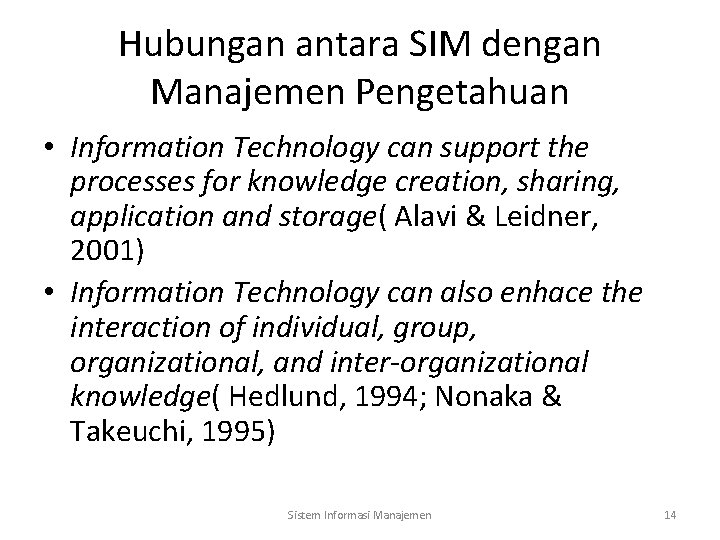 Hubungan antara SIM dengan Manajemen Pengetahuan

• Information Technology can support the processes for knowledge creation, sharing, application and storage( Alavi & Leidner, 2001)

• Information Technology can also enhace the interaction of individual, group, organizational, and inter-organizational knowledge( Hedlund, 1994; Nonaka & Takeuchi, 1995)

Sistem Informasi Manajemen

14